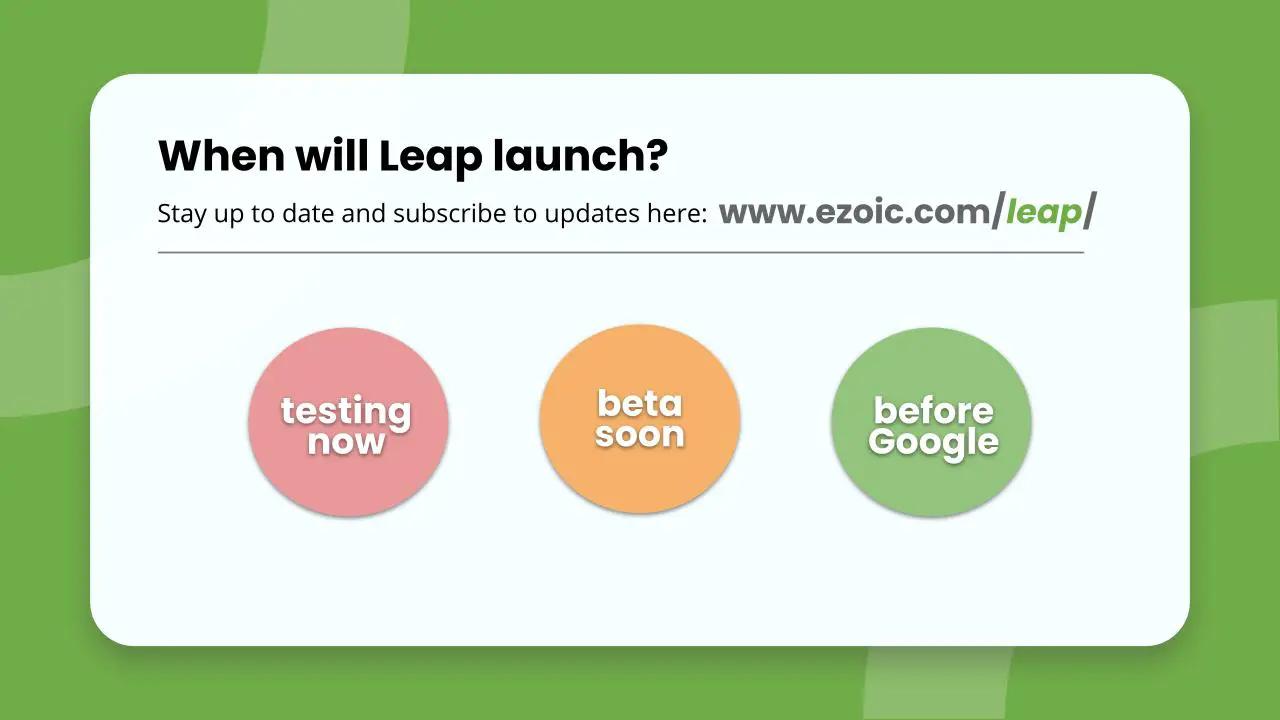 When will Leap launch?

Stay up to date and subscribe to updates here: www.ezoic.com/leap/

testing now

beta soon

before Google